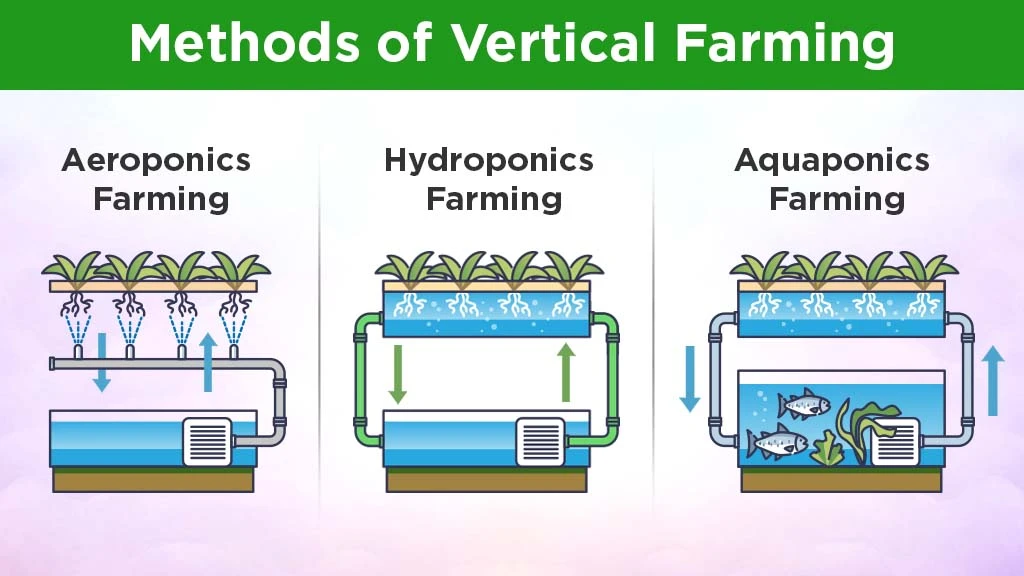 Methods of Vertical Farming

Aeroponics Farming

Hydroponics Farming

Aquaponics Farming